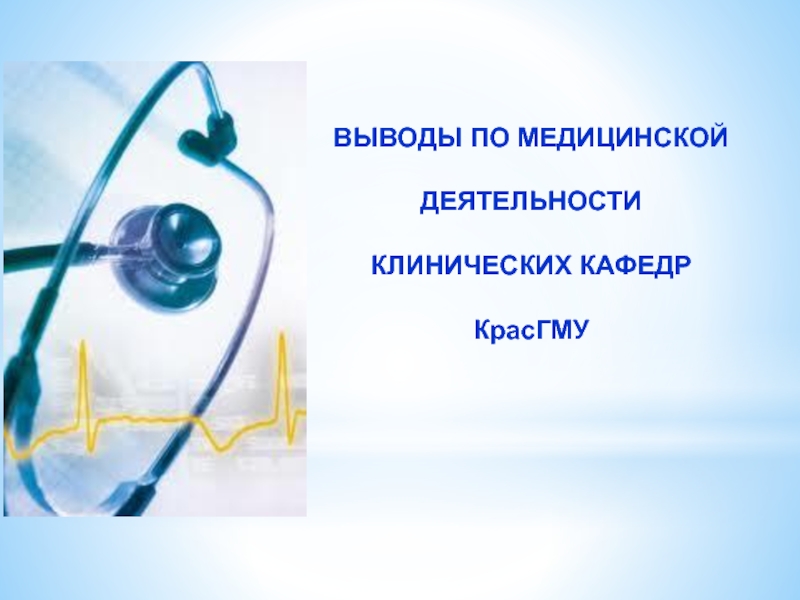 ВЫВОДЫ ПО МЕДИЦИНСКОЙ

ДЕЯТЕЛЬНОСТИ

КЛИНИЧЕСКИХ КАФЕДР

КрасГМУ